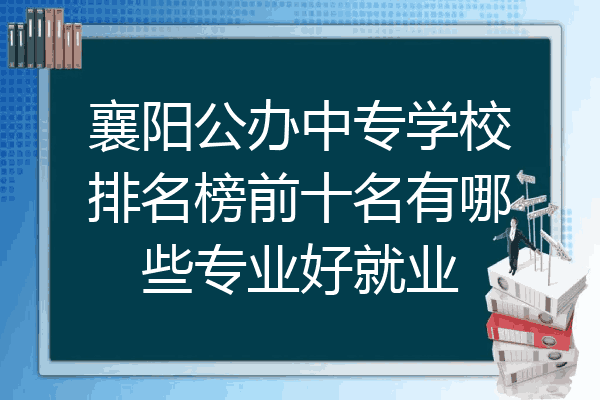 襄阳公办中专学校排名榜前十名有哪些专业好就业